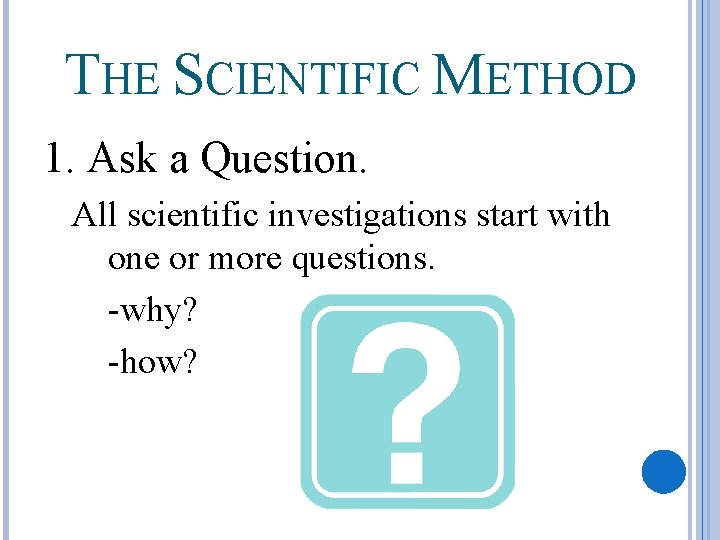 THE SCIENTIFIC METHOD

1. Ask a Question.

All scientific investigations start with one or more questions.

-why?

-how?

?